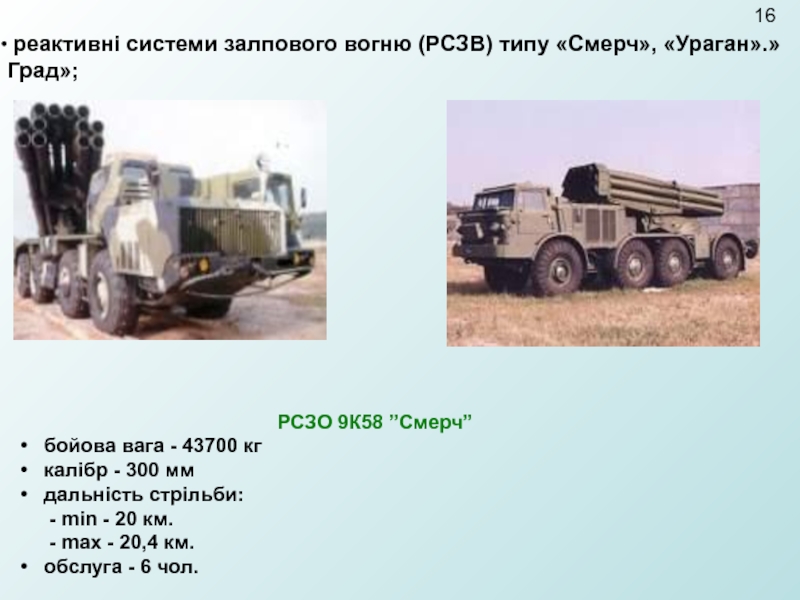 16

• реактивні системи залпового вогню (РСЗВ) типу «Смерч», «Ураган».» Град»;

РСЗО 9К58 ”Смерч”

• бойова вага - 43700 кг
• калібр - 300 мм
• дальність стрільби:
- min - 20 км.
- max - 20,4 км.
• обслуга - 6 чол.